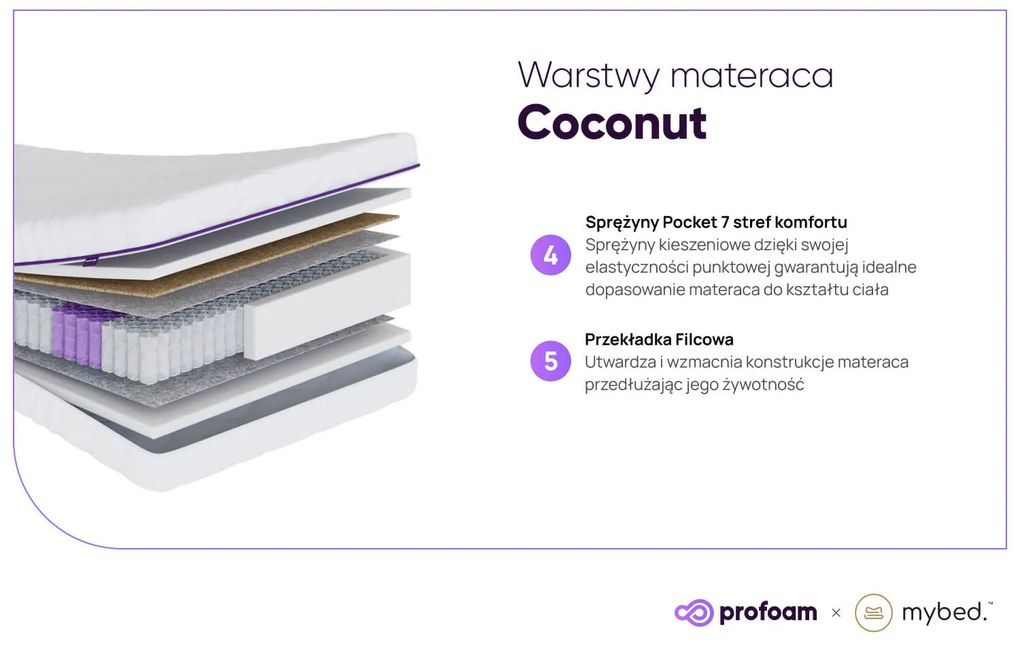 Warstwy materaca
Coconut

4
Sprężyny Pocket 7 stref komfortu
Sprężyny kieszeniowe dzięki swojej elastyczności punktowej gwarantują idealne dopasowanie materaca do kształtu ciała

5
Przekładka Filcowa
Utwardza i wzmacnia konstrukcje materaca przedłużając jego żywotność

profoam × mybed.™